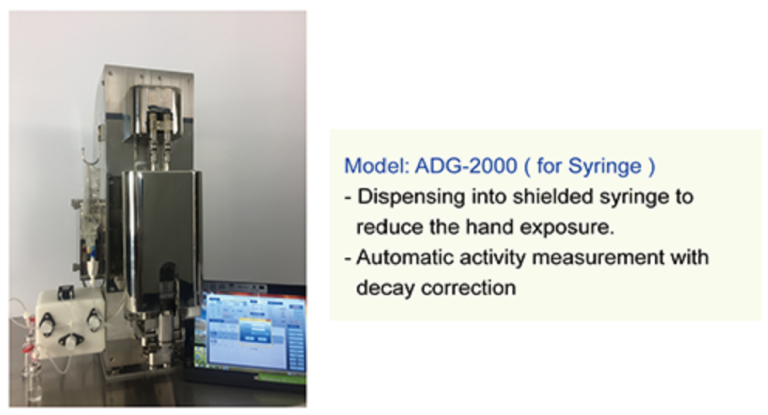 Model: ADG-2000 ( for Syringe )
- Dispensing into shielded syringe to reduce the hand exposure.
- Automatic activity measurement with decay correction